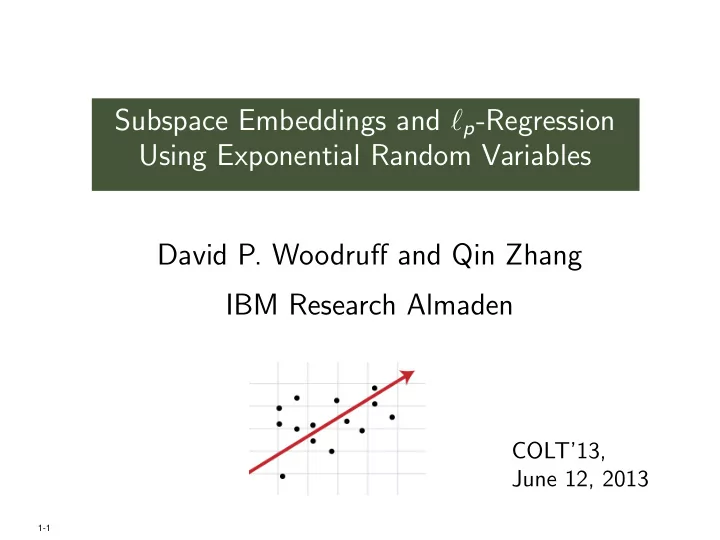 Subspace Embeddings and $\ell_p$-Regression Using Exponential Random Variables

David P. Woodruff and Qin Zhang

IBM Research Almaden

COLT'13,
June 12, 2013

1-1